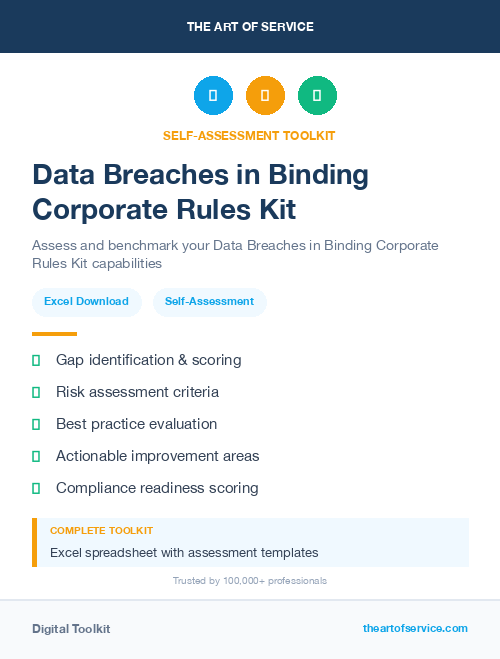 THE ART OF SERVICE

SELF-ASSESSMENT TOOLKIT

Data Breaches in Binding Corporate Rules Kit

Assess and benchmark your Data Breaches in Binding Corporate Rules Kit capabilities

Excel Download

Self-Assessment

Gap identification & scoring

Risk assessment criteria

Best practice evaluation

Actionable improvement areas

Compliance readiness scoring

COMPLETE TOOLKIT

Excel spreadsheet with assessment templates

Trusted by 100,000+ professionals

Digital Toolkit

theartofservice.com